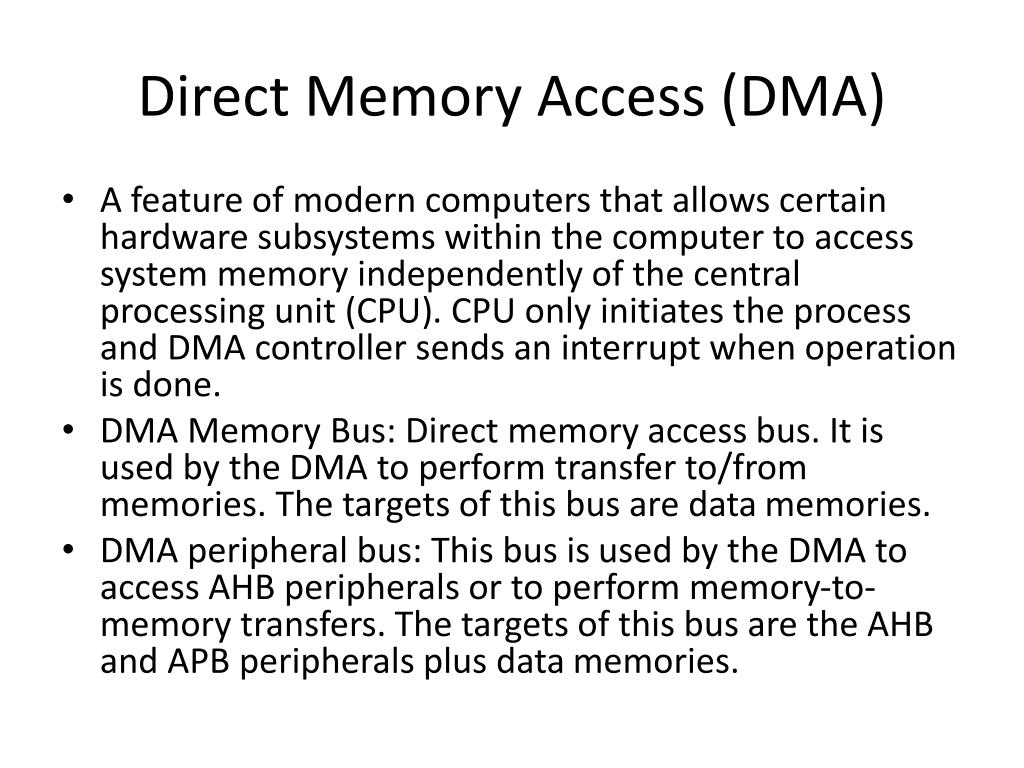 Direct Memory Access (DMA)

• A feature of modern computers that allows certain hardware subsystems within the computer to access system memory independently of the central processing unit (CPU). CPU only initiates the process and DMA controller sends an interrupt when operation is done.
• DMA Memory Bus: Direct memory access bus. It is used by the DMA to perform transfer to/from memories. The targets of this bus are data memories.
• DMA peripheral bus: This bus is used by the DMA to access AHB peripherals or to perform memory-to-memory transfers. The targets of this bus are the AHB and APB peripherals plus data memories.